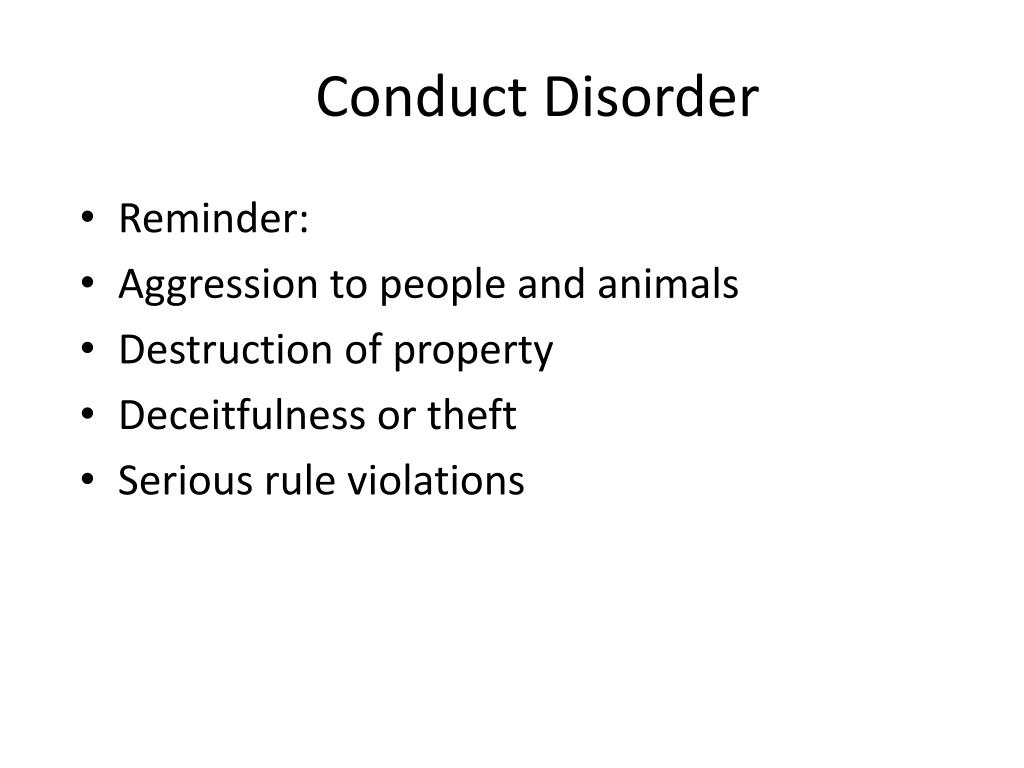 Conduct Disorder

• Reminder:
• Aggression to people and animals
• Destruction of property
• Deceitfulness or theft
• Serious rule violations